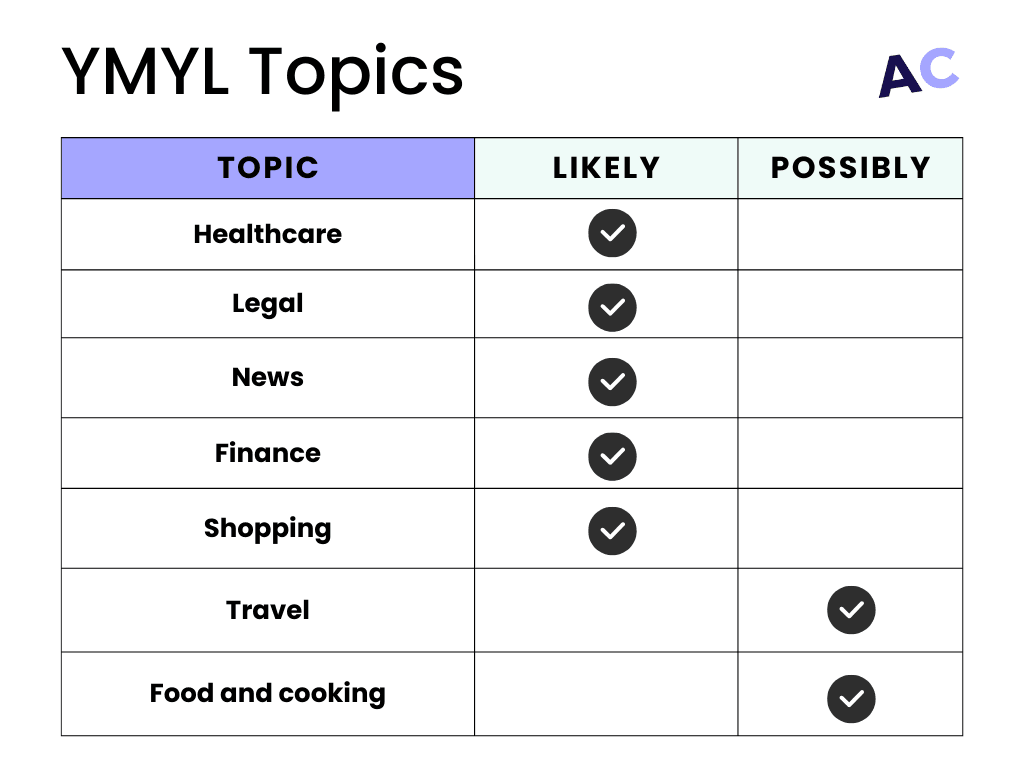 YMYL Topics

AC

| TOPIC | LIKELY | POSSIBLY |
|---|---|---|
| Healthcare | ✓ | |
| Legal | ✓ | |
| News | ✓ | |
| Finance | ✓ | |
| Shopping | ✓ | |
| Travel | | ✓ |
| Food and cooking | | ✓ |